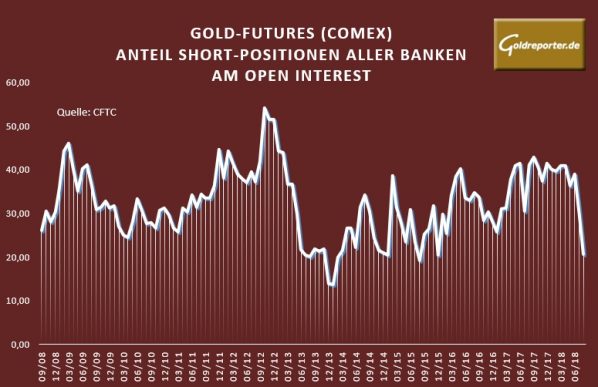 GOLD-FUTURES (COMEX)
ANTEIL SHORT-POSITIONEN ALLER BANKEN
AM OPEN INTEREST

Goldreporter.de

Quelle: CFTC

60,00
50,00
40,00
30,00
20,00
10,00
0,00

09/08
12/08
03/09
06/09
09/09
12/09
03/10
06/10
09/10
12/10
03/11
06/11
09/11
12/11
03/12
06/12
09/12
12/12
03/13
06/13
09/13
12/13
03/14
06/14
09/14
12/14
03/15
06/15
09/15
12/15
03/16
06/16
09/16
12/16
03/17
06/17
09/17
12/17
03/18
06/18